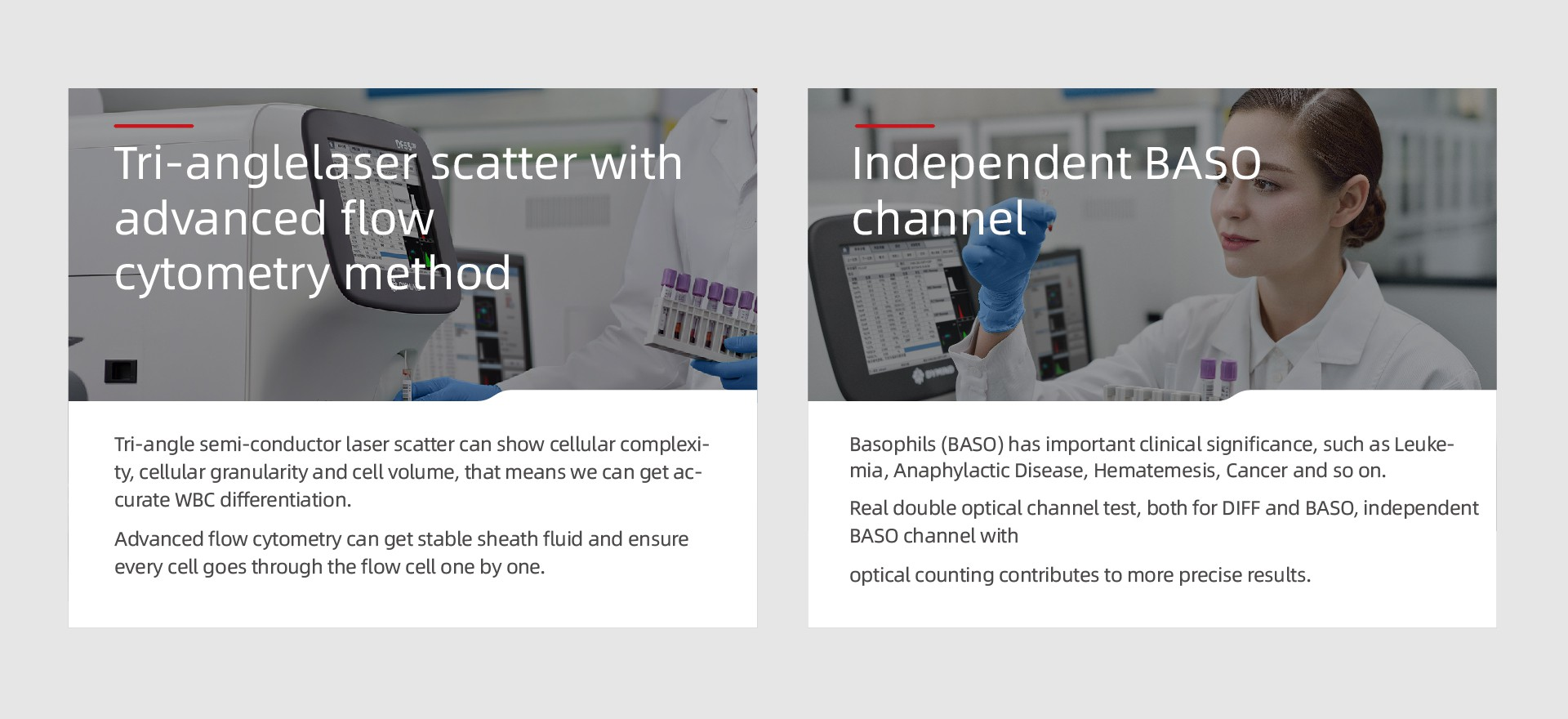 Tri-anglelaser scatter with advanced flow cytometry method

Tri-angle semi-conductor laser scatter can show cellular complexity, cellular granularity and cell volume, that means we can get accurate WBC differentiation.

Advanced flow cytometry can get stable sheath fluid and ensure every cell goes through the flow cell one by one.

Independent BASO channel

Basophils (BASO) has important clinical significance, such as Leukemia, Anaphylactic Disease, Hematemesis, Cancer and so on.

Real double optical channel test, both for DIFF and BASO, independent BASO channel with

optical counting contributes to more precise results.